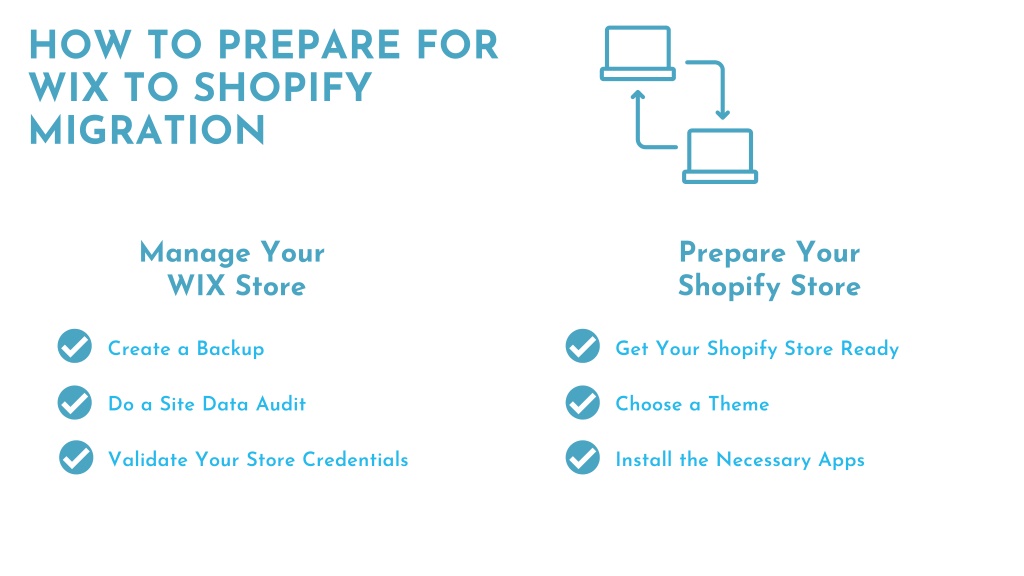 HOW TO PREPARE FOR WIX TO SHOPIFY MIGRATION

Manage Your WIX Store

Create a Backup

Do a Site Data Audit

Validate Your Store Credentials

Prepare Your Shopify Store

Get Your Shopify Store Ready

Choose a Theme

Install the Necessary Apps